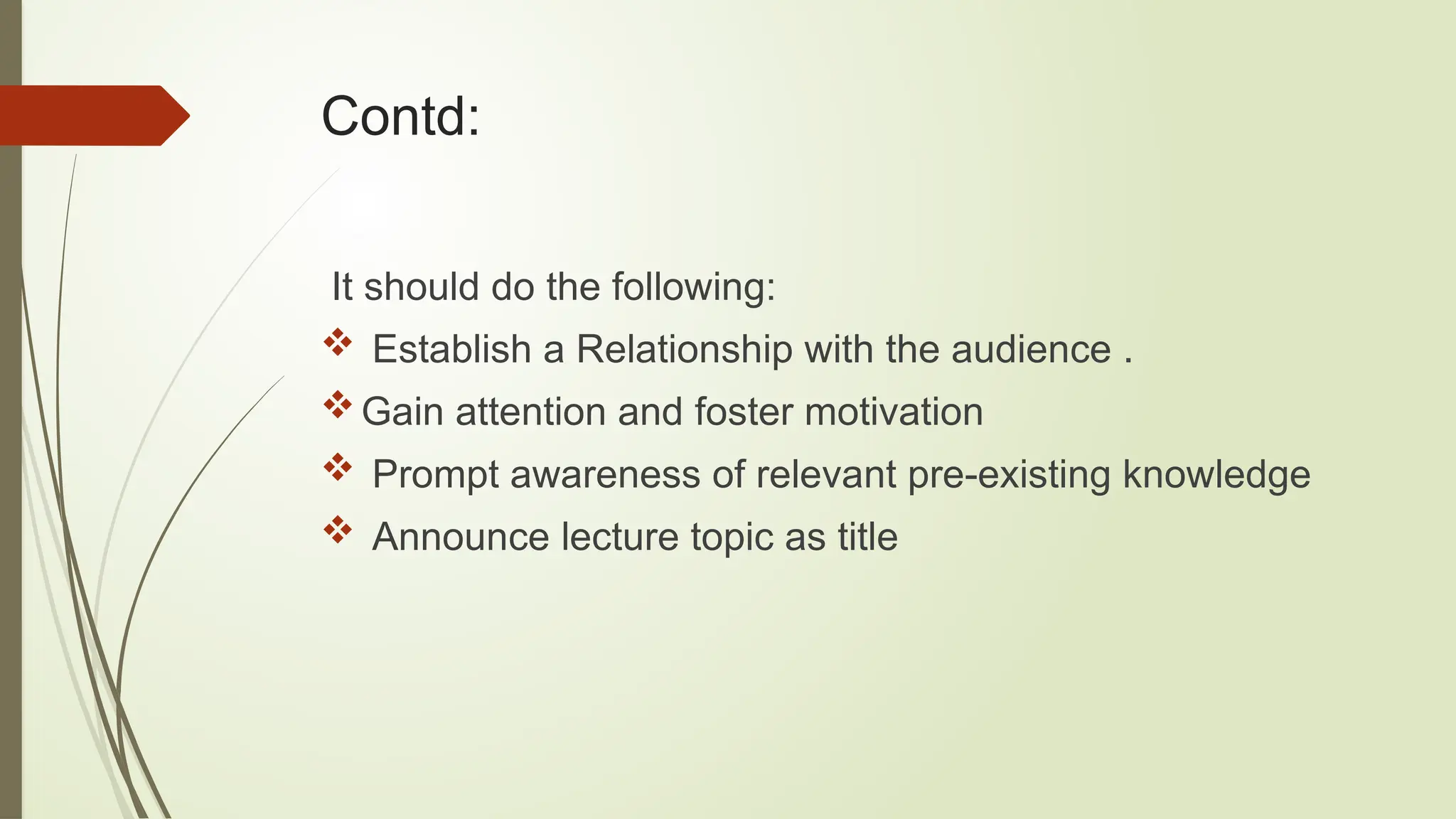 Contd:

It should do the following:

❖ Establish a Relationship with the audience .
❖ Gain attention and foster motivation
❖ Prompt awareness of relevant pre-existing knowledge
❖ Announce lecture topic as title